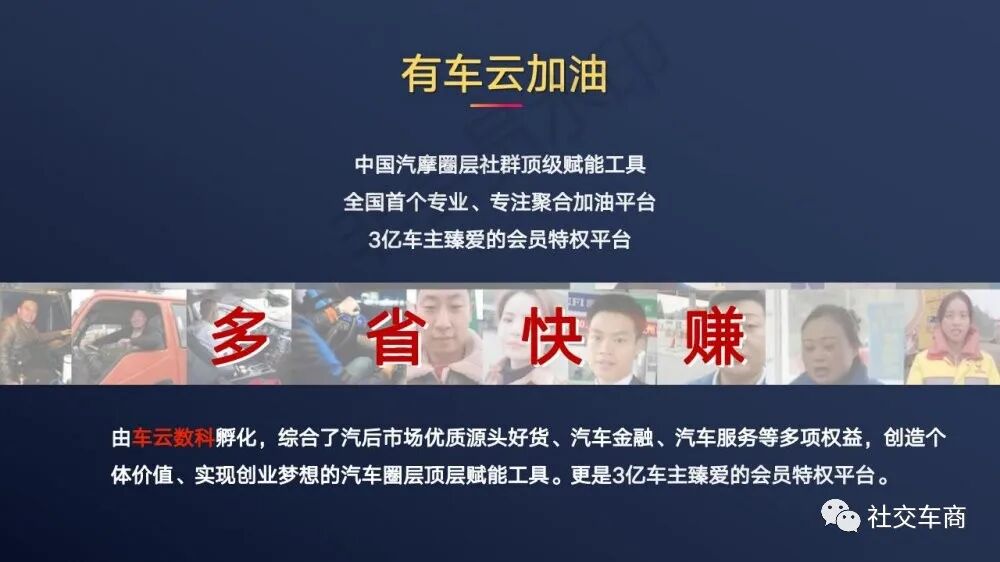 有车云加油

中国汽摩圈层社群顶级赋能工具
全国首个专业、专注聚合加油平台
3亿车主臻爱的会员特权平台

多 省 快 赚

由车云数科孵化，综合了汽后市场优质源头好货、汽车金融、汽车服务等多项权益，创造个体价值、实现创业梦想的汽车圈层顶层赋能工具。更是3亿车主臻爱的会员特权平台。

社交车商